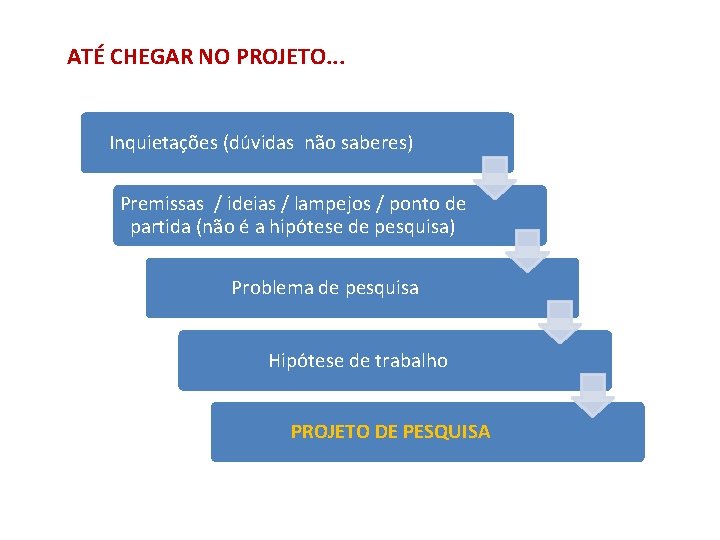 ATÉ CHEGAR NO PROJETO...

Inquietações (dúvidas não saberes)

Premissas / ideias / lampejos / ponto de partida (não é a hipótese de pesquisa)

Problema de pesquisa

Hipótese de trabalho

PROJETO DE PESQUISA